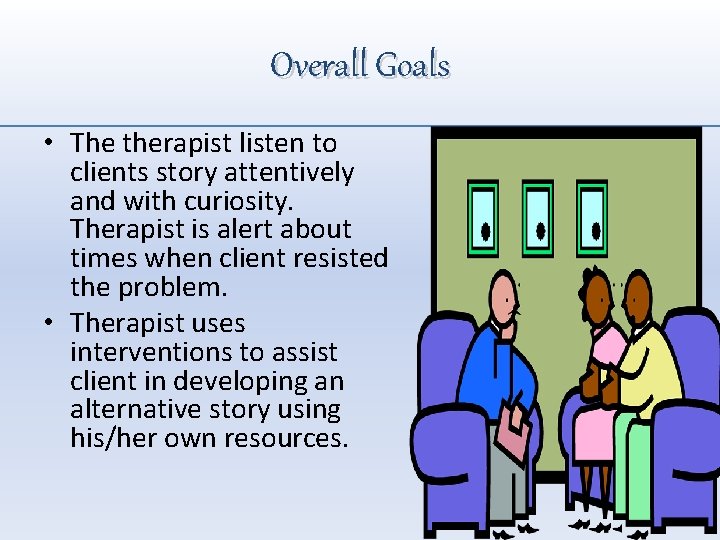 Overall Goals

• The therapist listen to clients story attentively and with curiosity. Therapist is alert about times when client resisted the problem.
• Therapist uses interventions to assist client in developing an alternative story using his/her own resources.